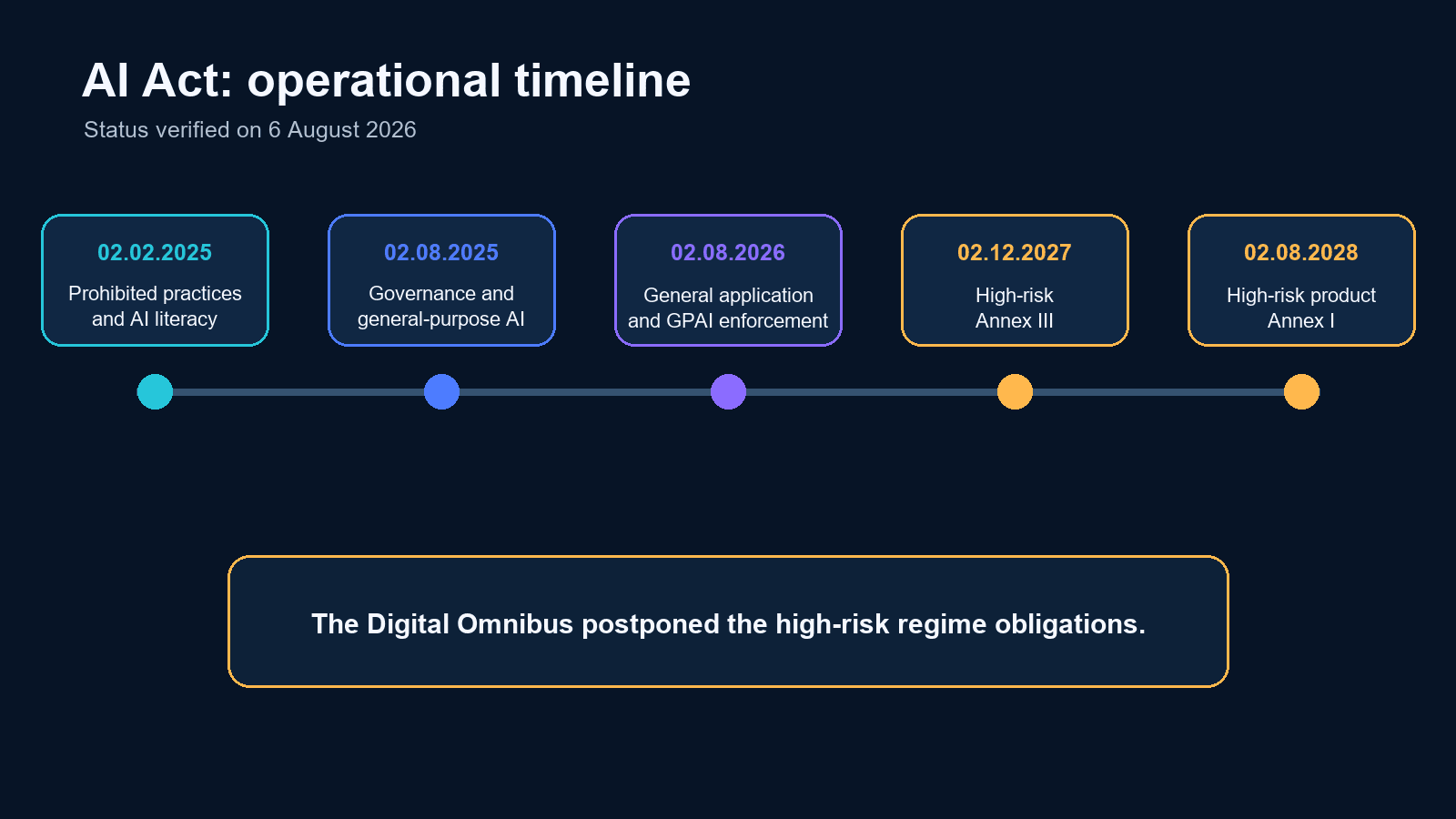 AI Act: operational timeline

Status verified on 6 August 2026

02.02.2025

Prohibited practices and AI literacy

02.08.2025

Governance and general-purpose AI

02.08.2026

General application and GPAI enforcement

02.12.2027

High-risk Annex III

02.08.2028

High-risk product Annex I

The Digital Omnibus postponed the high-risk regime obligations.